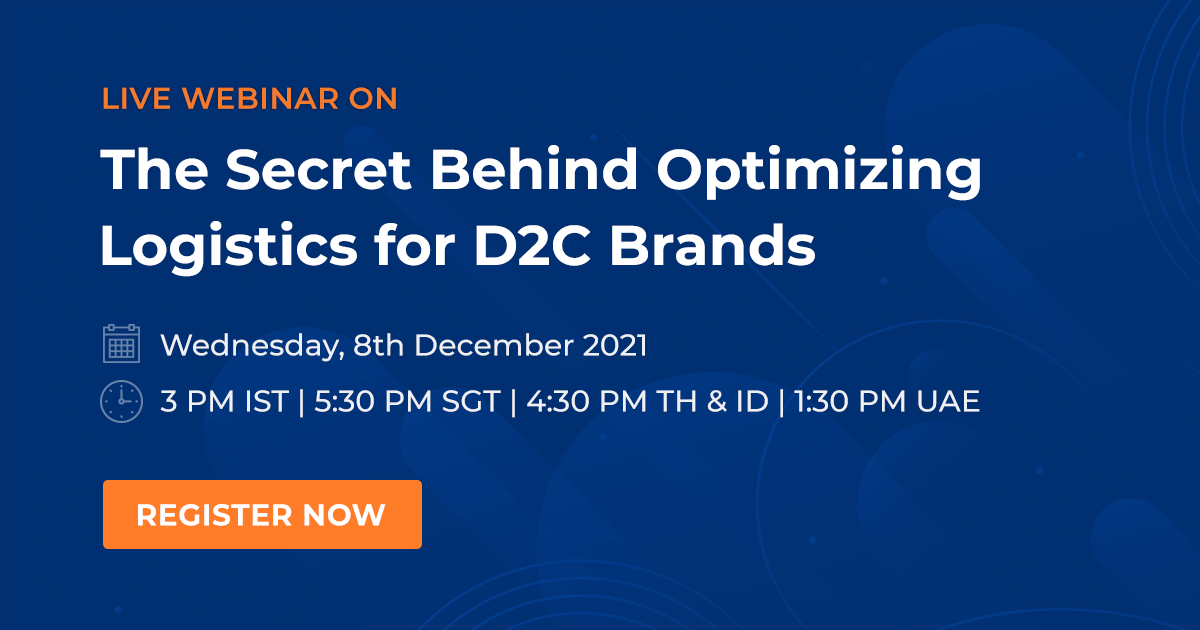 LIVE WEBINAR ON

The Secret Behind Optimizing Logistics for D2C Brands

Wednesday, 8th December 2021

3 PM IST | 5:30 PM SGT | 4:30 PM TH & ID | 1:30 PM UAE

REGISTER NOW